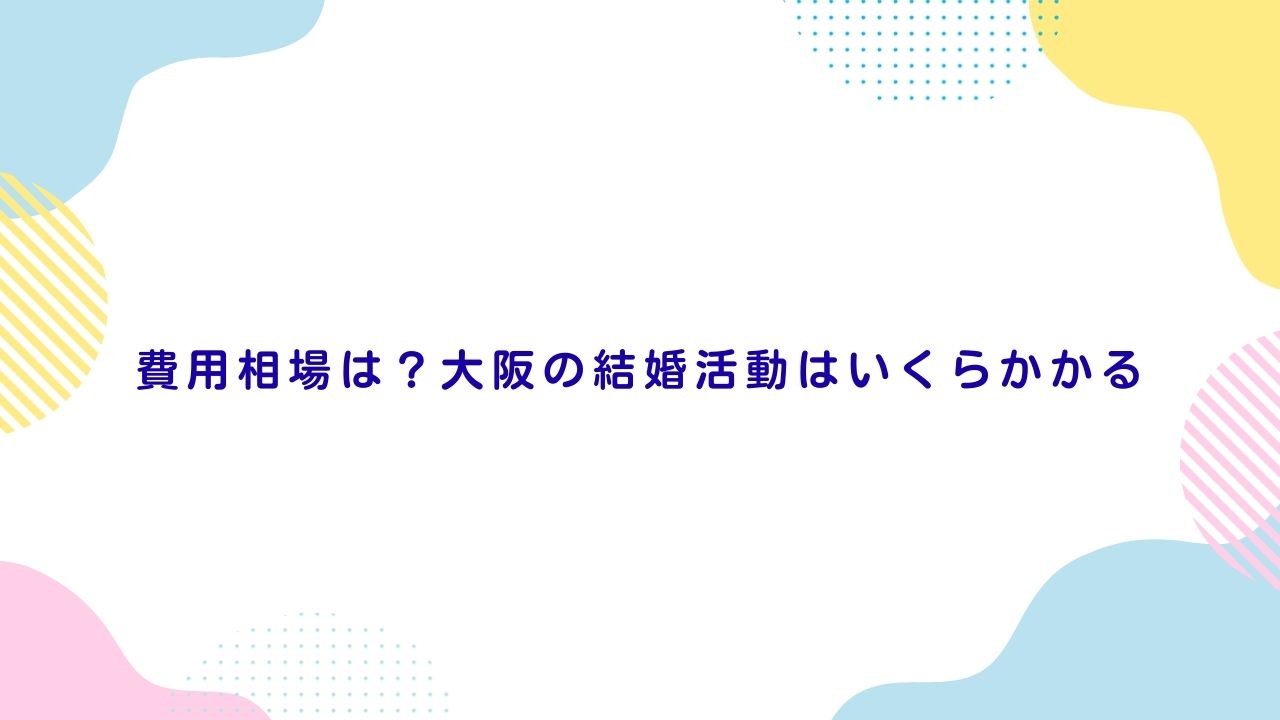 費用相場は？大阪の結婚活動はいくらかかる